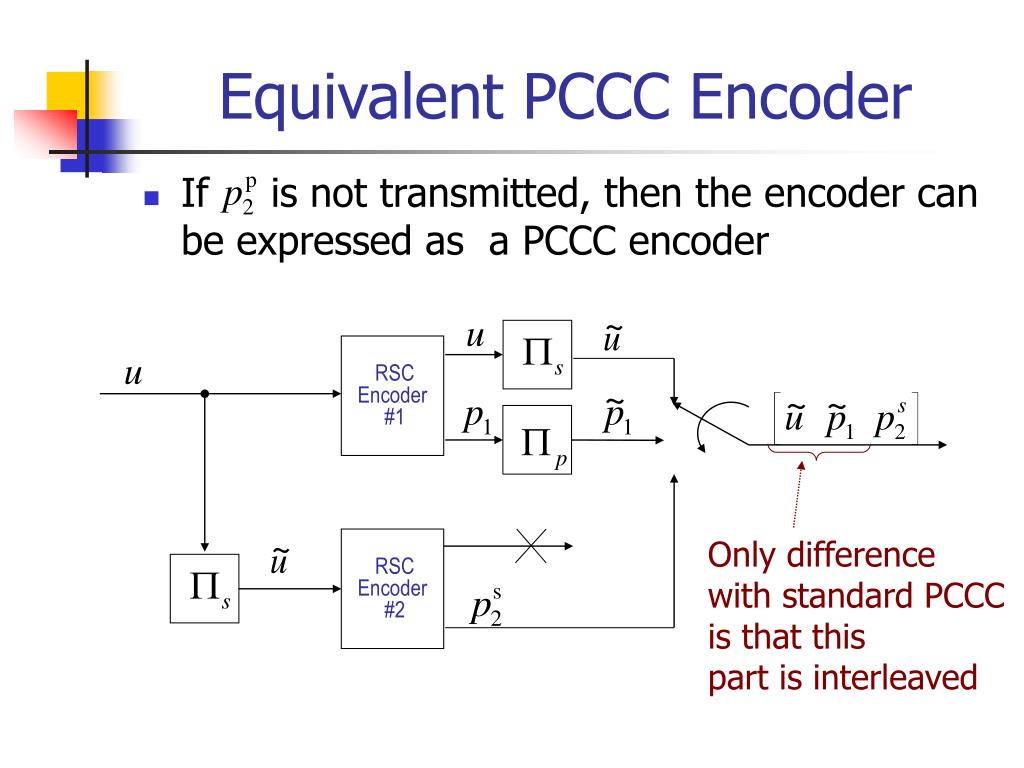 Equivalent PCCC Encoder

If $p_2^{\mathrm{p}}$ is not transmitted, then the encoder can be expressed as a PCCC encoder

$u$

RSC Encoder #1

$u$

$\Pi_s$

$\tilde{u}$

$p_1$

$\Pi_p$

$\tilde{p}_1$

$\left[\tilde{u} \;\; \tilde{p}_1 \;\; p_2^s\right]$

$\Pi_s$

$\tilde{u}$

RSC Encoder #2

$p_2^{\mathrm{s}}$

Only difference with standard PCCC is that this part is interleaved